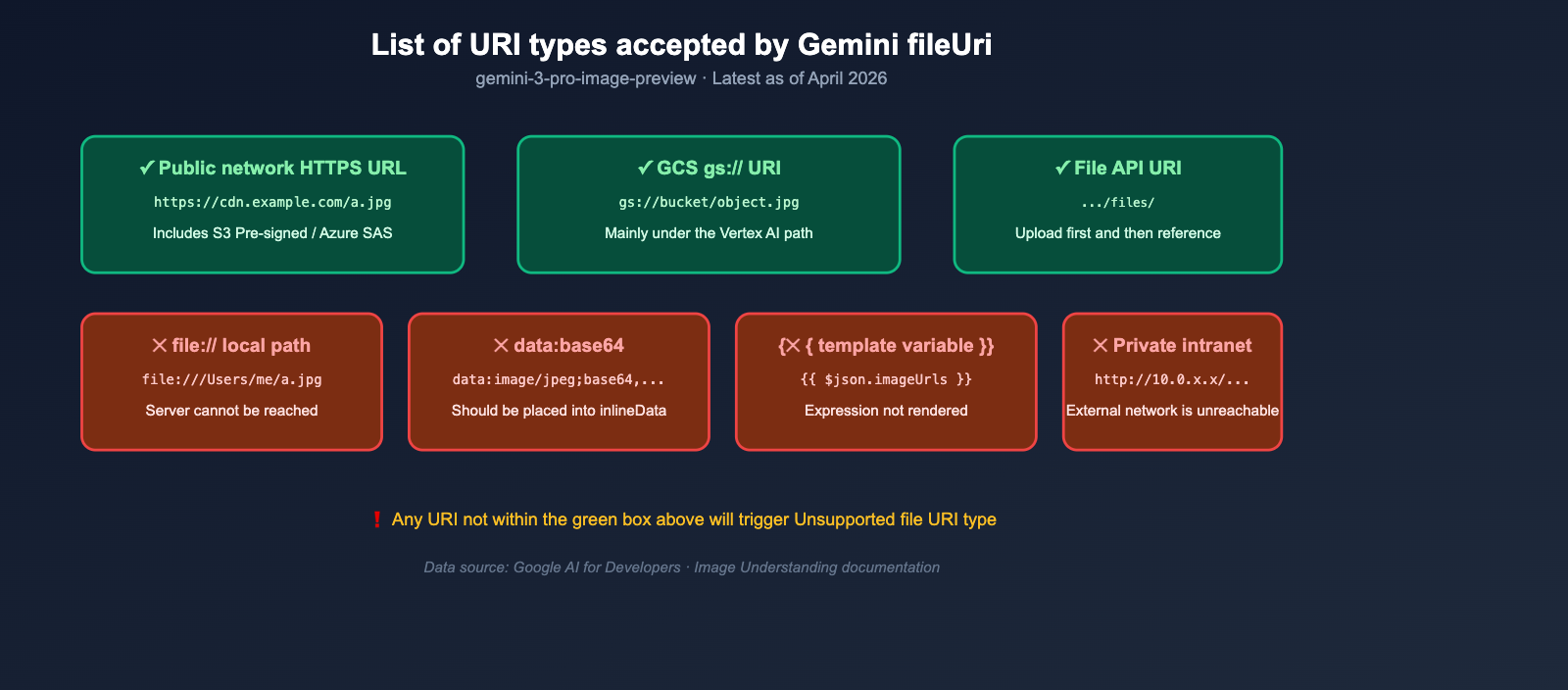 List of URI types accepted by Gemini fileUri
gemini-3-pro-image-preview · Latest as of April 2026

✓ Public network HTTPS URL
https://cdn.example.com/a.jpg
Includes S3 Pre-signed / Azure SAS

✓ GCS gs:// URI
gs://bucket/object.jpg
Mainly under the Vertex AI path

✓ File API URI
.../files/
Upload first and then reference

✕ file:// local path
file:///Users/me/a.jpg
Server cannot be reached

✕ data:base64
data:image/jpeg;base64,...
Should be placed into inlineData

{✕ { template variable }}
{{ $json.imageUrls }}
Expression not rendered

✕ Private intranet
http://10.0.x.x/...
External network is unreachable

❗ Any URI not within the green box above will trigger Unsupported file URI type

Data source: Google AI for Developers · Image Understanding documentation